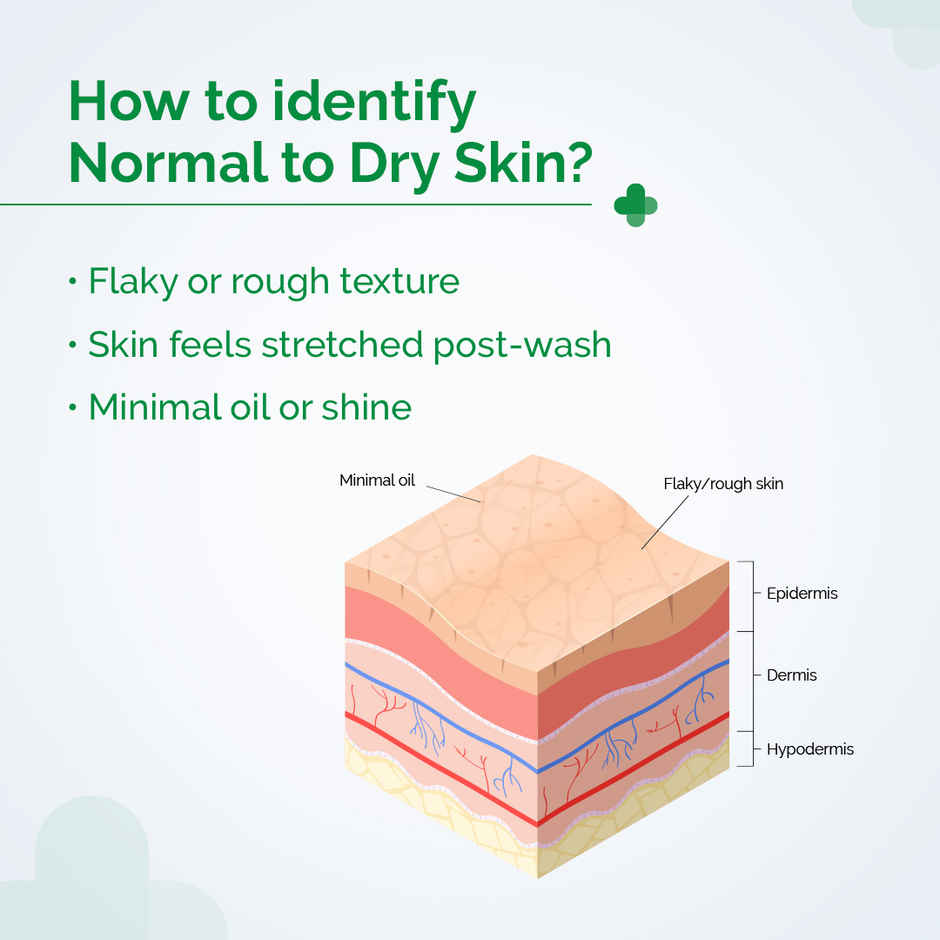 How to identify Normal to Dry Skin?

• Flaky or rough texture
• Skin feels stretched post-wash
• Minimal oil or shine

Minimal oil
Flaky/rough skin
Epidermis
Dermis
Hypodermis